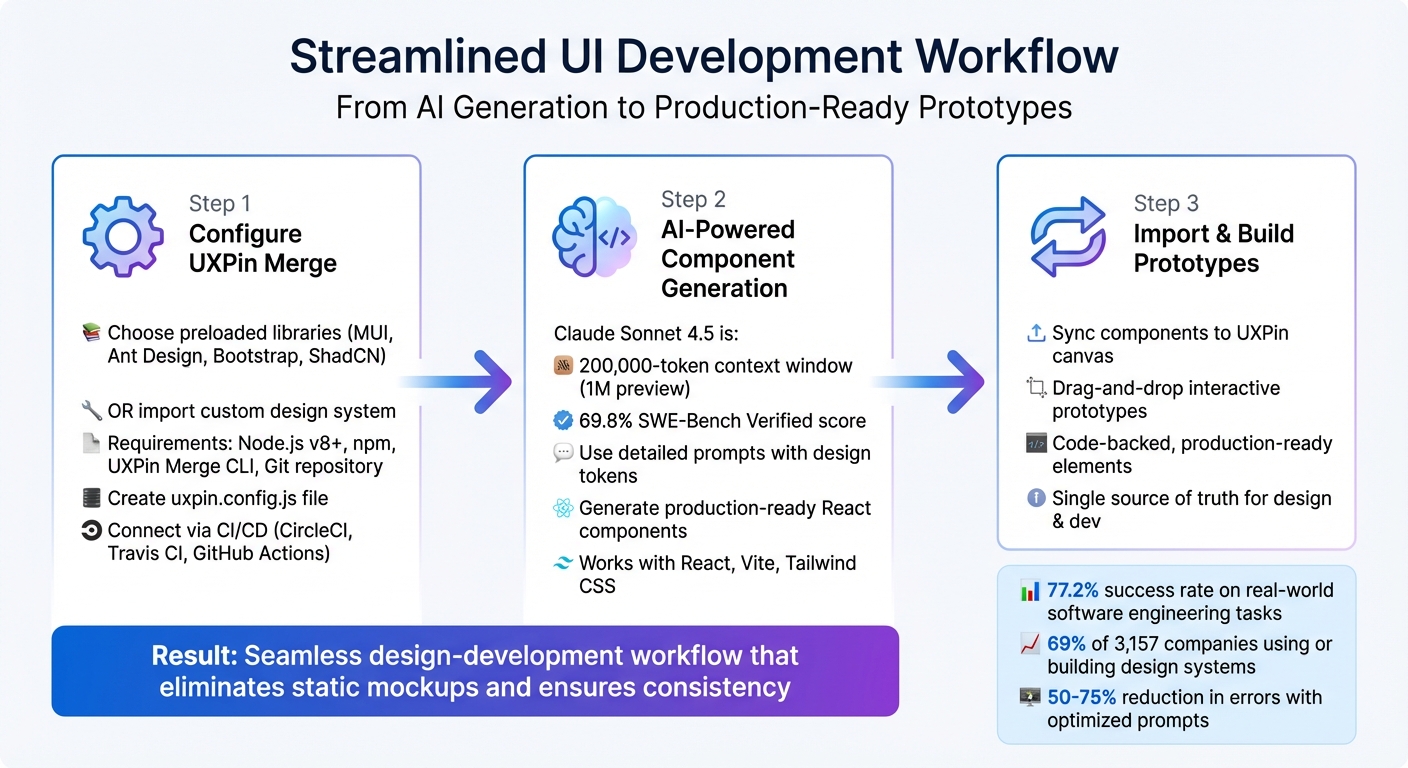 Streamlined UI Development Workflow
From AI Generation to Production-Ready Prototypes

Step 1
Configure UXPin Merge

Choose preloaded libraries (MUI, Ant Design, Bootstrap, ShadCN)

OR import custom design system

Requirements: Node.js v8+, npm, UXPin Merge CLI, Git repository

Create uxpin.config.js file

Connect via CI/CD (CircleCI, Travis CI, GitHub Actions)

Step 2
AI-Powered Component Generation

Claude Sonnet 4.5 is:

200,000-token context window (1M preview)

69.8% SWE-Bench Verified score

Use detailed prompts with design tokens

Generate production-ready React components

Works with React, Vite, Tailwind CSS

Step 3
Import & Build Prototypes

Sync components to UXPin canvas

Drag-and-drop interactive prototypes

Code-backed, production-ready elements

Single source of truth for design & dev

77.2% success rate on real-world software engineering tasks

69% of 3,157 companies using or building design systems

50-75% reduction in errors with optimized prompts

Result: Seamless design-development workflow that eliminates static mockups and ensures consistency